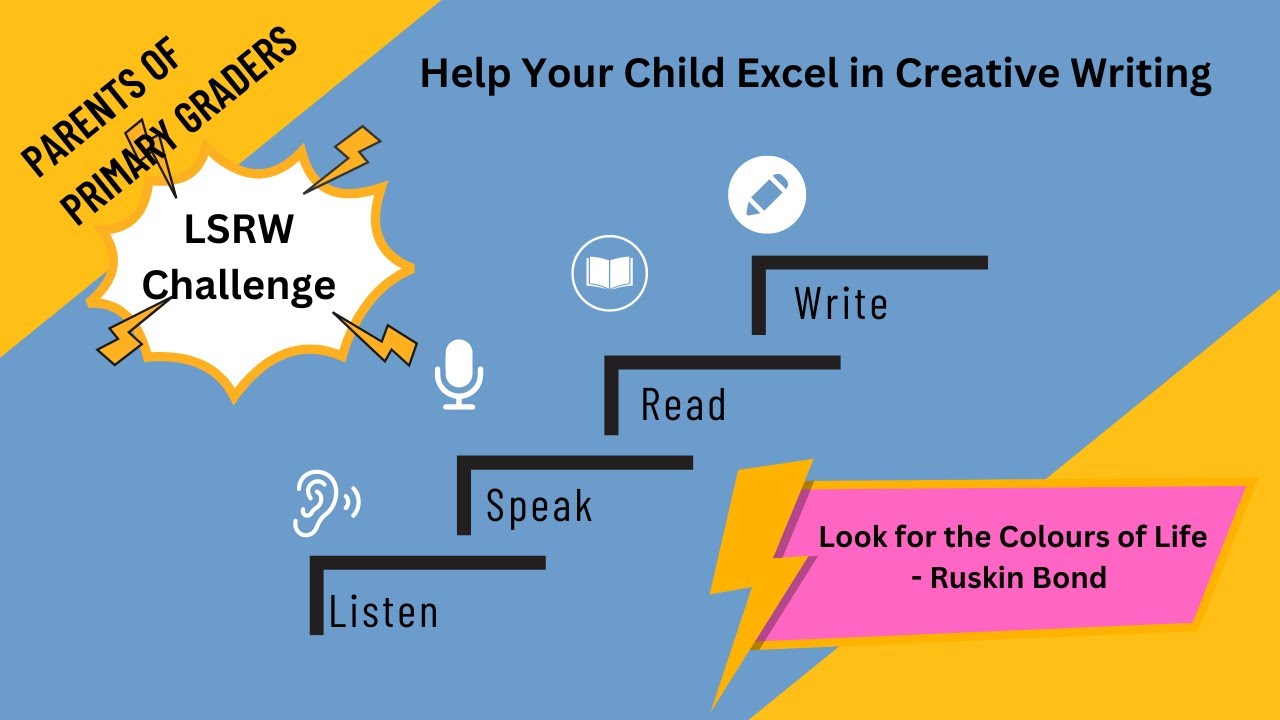 PARENTS OF PRIMARY GRADERS

Help Your Child Excel in Creative Writing

LSRW Challenge

Write

Read

Speak

Listen

Look for the Colours of Life - Ruskin Bond